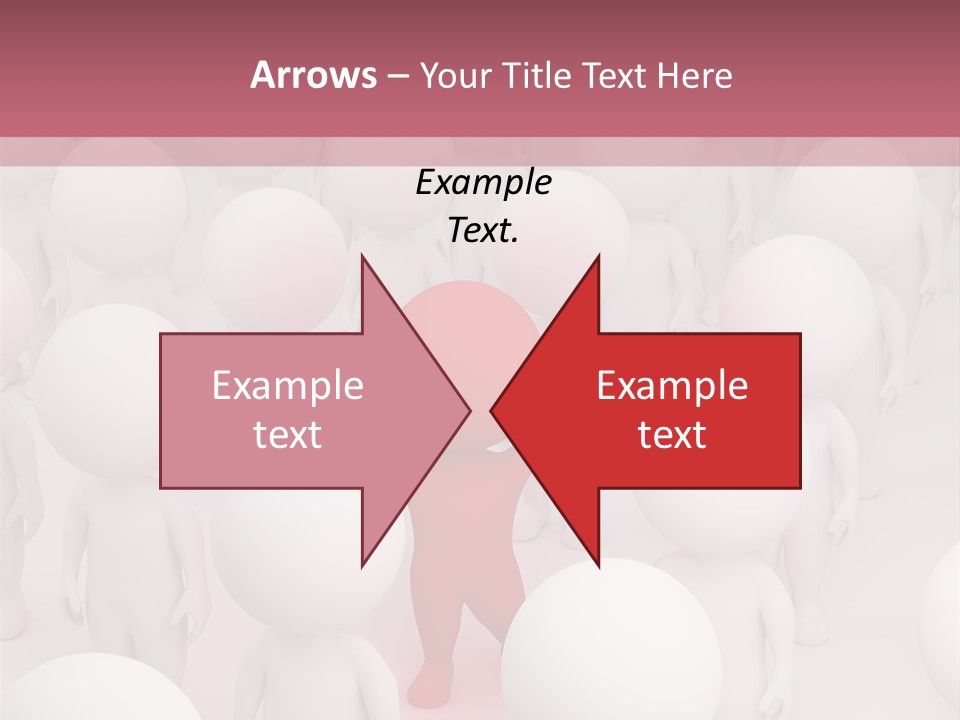 Arrows – Your Title Text Here

Example Text.

Example text

Example text